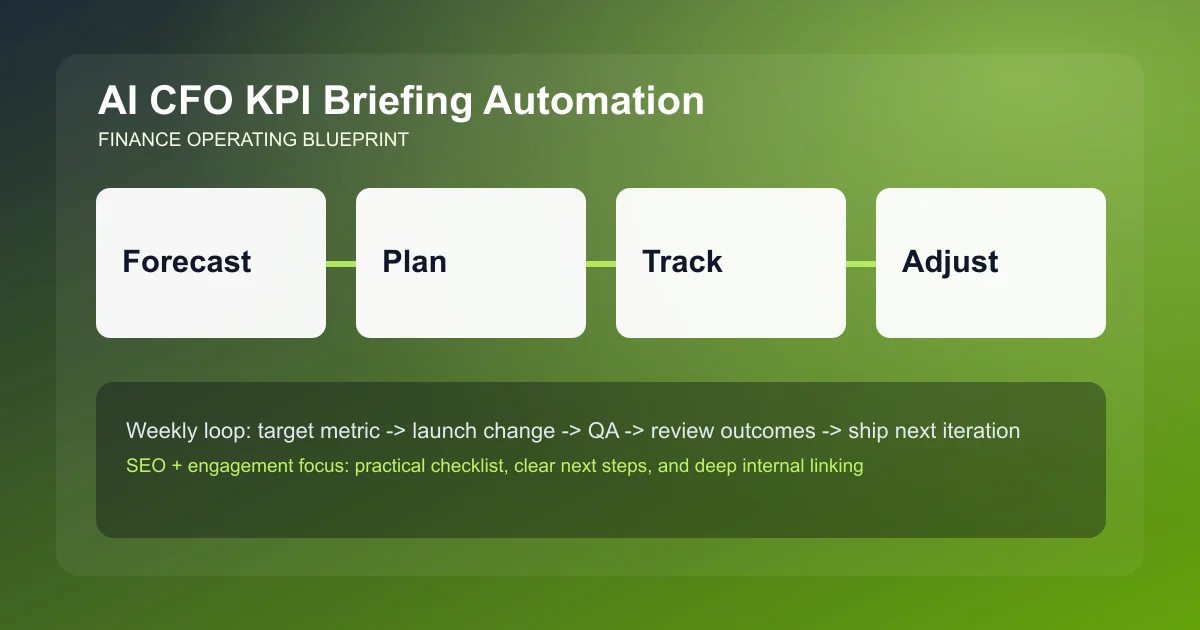 AI CFO KPI Briefing Automation
FINANCE OPERATING BLUEPRINT

Forecast

Plan

Track

Adjust

Weekly loop: target metric -> launch change -> QA -> review outcomes -> ship next iteration
SEO + engagement focus: practical checklist, clear next steps, and deep internal linking